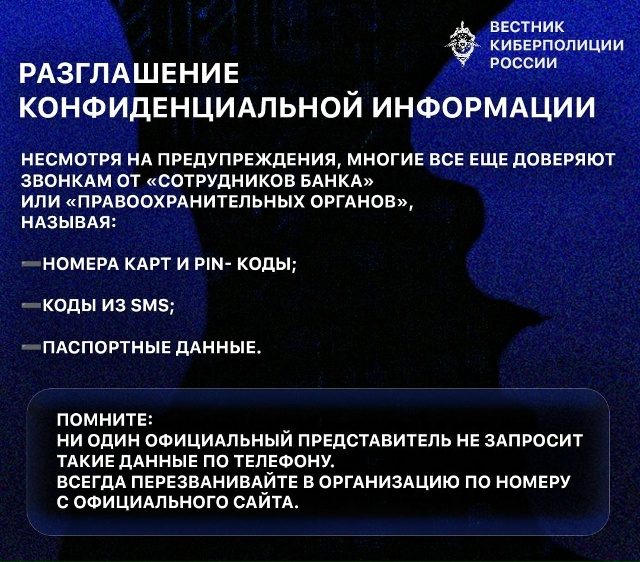 ВЕСТНИК
КИБЕРПОЛИЦИИ
РОССИИ

РАЗГЛАШЕНИЕ
КОНФИДЕНЦИАЛЬНОЙ ИНФОРМАЦИИ

НЕСМОТРЯ НА ПРЕДУПРЕЖДЕНИЯ, МНОГИЕ ВСЕ ЕЩЕ ДОВЕРЯЮТ ЗВОНКАМ ОТ «СОТРУДНИКОВ БАНКА» ИЛИ «ПРАВООХРАНИТЕЛЬНЫХ ОРГАНОВ», НАЗЫВАЯ:

—НОМЕРА КАРТ И PIN- КОДЫ;

—КОДЫ ИЗ SMS;

—ПАСПОРТНЫЕ ДАННЫЕ.

ПОМНИТЕ:
НИ ОДИН ОФИЦИАЛЬНЫЙ ПРЕДСТАВИТЕЛЬ НЕ ЗАПРОСИТ ТАКИЕ ДАННЫЕ ПО ТЕЛЕФОНУ.
ВСЕГДА ПЕРЕЗВАНИВАЙТЕ В ОРГАНИЗАЦИЮ ПО НОМЕРУ С ОФИЦИАЛЬНОГО САЙТА.